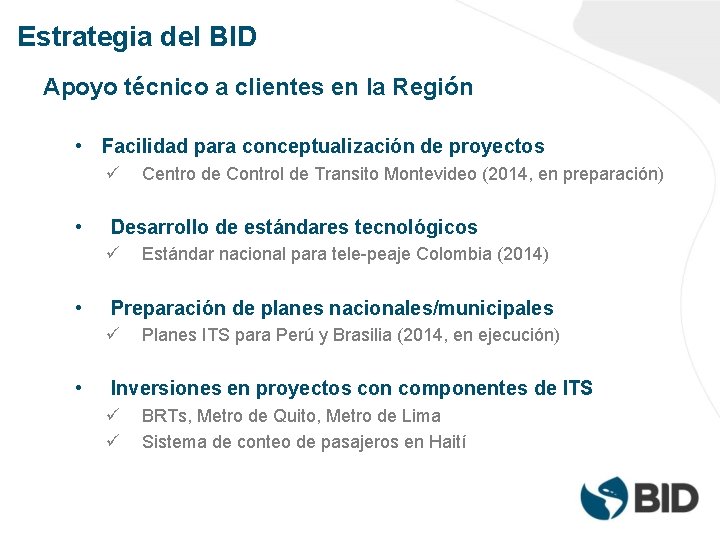 Estrategia del BID

Apoyo técnico a clientes en la Región

• Facilidad para conceptualización de proyectos
✓ Centro de Control de Transito Montevideo (2014, en preparación)

• Desarrollo de estándares tecnológicos
✓ Estándar nacional para tele-peaje Colombia (2014)

• Preparación de planes nacionales/municipales
✓ Planes ITS para Perú y Brasilia (2014, en ejecución)

• Inversiones en proyectos con componentes de ITS
✓ BRTs, Metro de Quito, Metro de Lima
✓ Sistema de conteo de pasajeros en Haití

BID